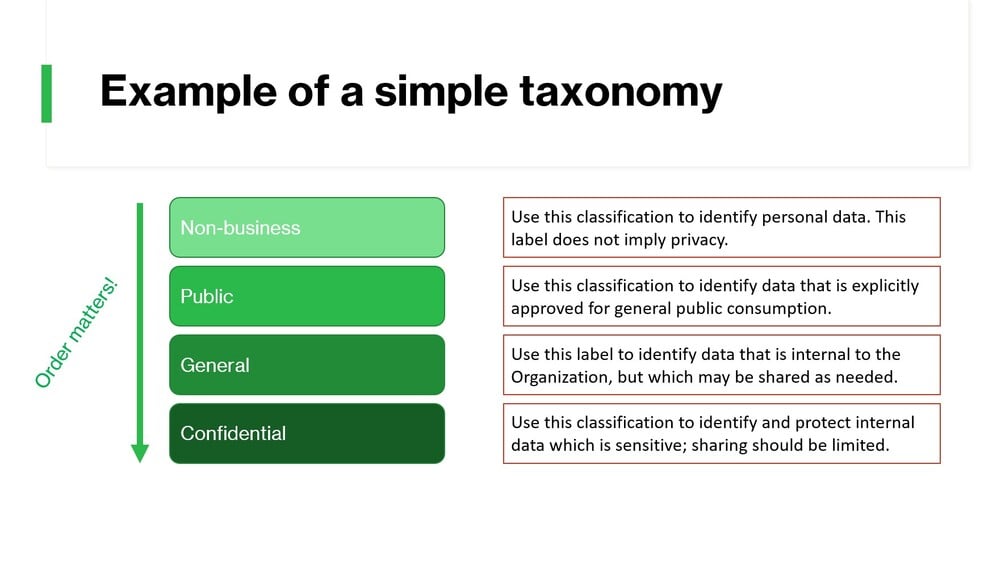 Example of a simple taxonomy

Order matters!

Non-business

Use this classification to identify personal data. This label does not imply privacy.

Public

Use this classification to identify data that is explicitly approved for general public consumption.

General

Use this label to identify data that is internal to the Organization, but which may be shared as needed.

Confidential

Use this classification to identify and protect internal data which is sensitive; sharing should be limited.